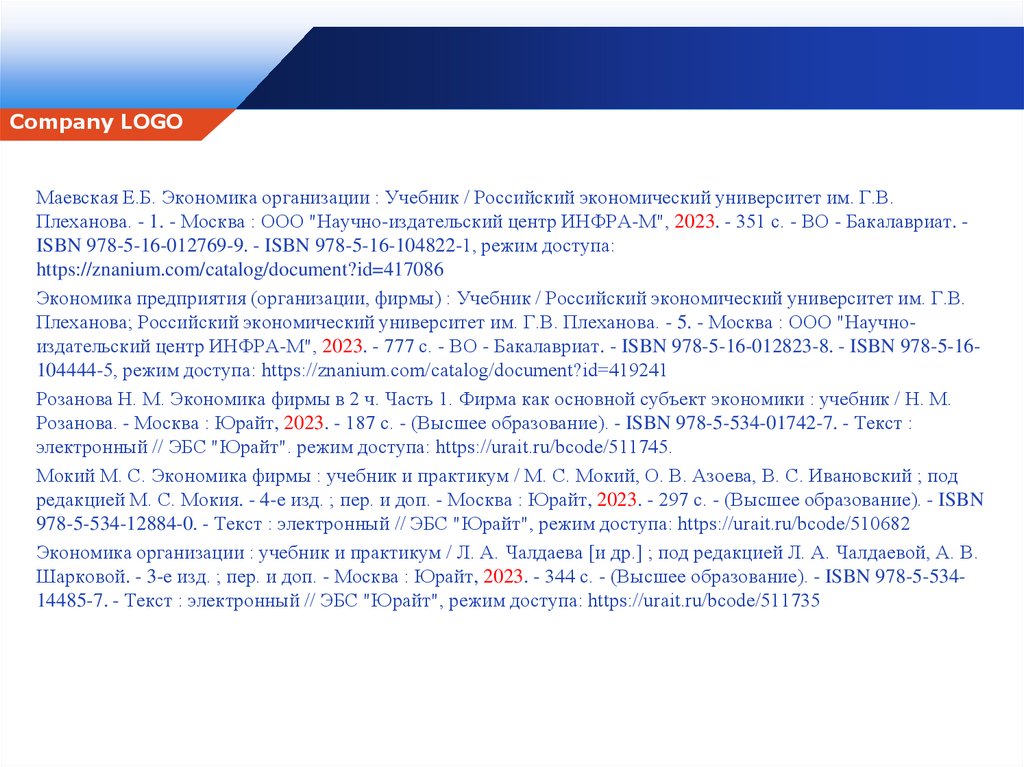 Company LOGO

Маевская Е.Б. Экономика организации : Учебник / Российский экономический университет им. Г.В. Плеханова. - 1. - Москва : ООО "Научно-издательский центр ИНФРА-М", 2023. - 351 с. - ВО - Бакалавриат. - ISBN 978-5-16-012769-9. - ISBN 978-5-16-104822-1, режим доступа: https://znanium.com/catalog/document?id=417086

Экономика предприятия (организации, фирмы) : Учебник / Российский экономический университет им. Г.В. Плеханова; Российский экономический университет им. Г.В. Плеханова. - 5. - Москва : ООО "Научно-издательский центр ИНФРА-М", 2023. - 777 с. - ВО - Бакалавриат. - ISBN 978-5-16-012823-8. - ISBN 978-5-16-104444-5, режим доступа: https://znanium.com/catalog/document?id=419241

Розанова Н. М. Экономика фирмы в 2 ч. Часть 1. Фирма как основной субъект экономики : учебник / Н. М. Розанова. - Москва : Юрайт, 2023. - 187 с. - (Высшее образование). - ISBN 978-5-534-01742-7. - Текст : электронный // ЭБС "Юрайт". режим доступа: https://urait.ru/bcode/511745.

Мокий М. С. Экономика фирмы : учебник и практикум / М. С. Мокий, О. В. Азоева, В. С. Ивановский ; под редакцией М. С. Мокия. - 4-е изд. ; пер. и доп. - Москва : Юрайт, 2023. - 297 с. - (Высшее образование). - ISBN 978-5-534-12884-0. - Текст : электронный // ЭБС "Юрайт", режим доступа: https://urait.ru/bcode/510682

Экономика организации : учебник и практикум / Л. А. Чалдаева [и др.] ; под редакцией Л. А. Чалдаевой, А. В. Шарковой. - 3-е изд. ; пер. и доп. - Москва : Юрайт, 2023. - 344 с. - (Высшее образование). - ISBN 978-5-534-14485-7. - Текст : электронный // ЭБС "Юрайт", режим доступа: https://urait.ru/bcode/511735